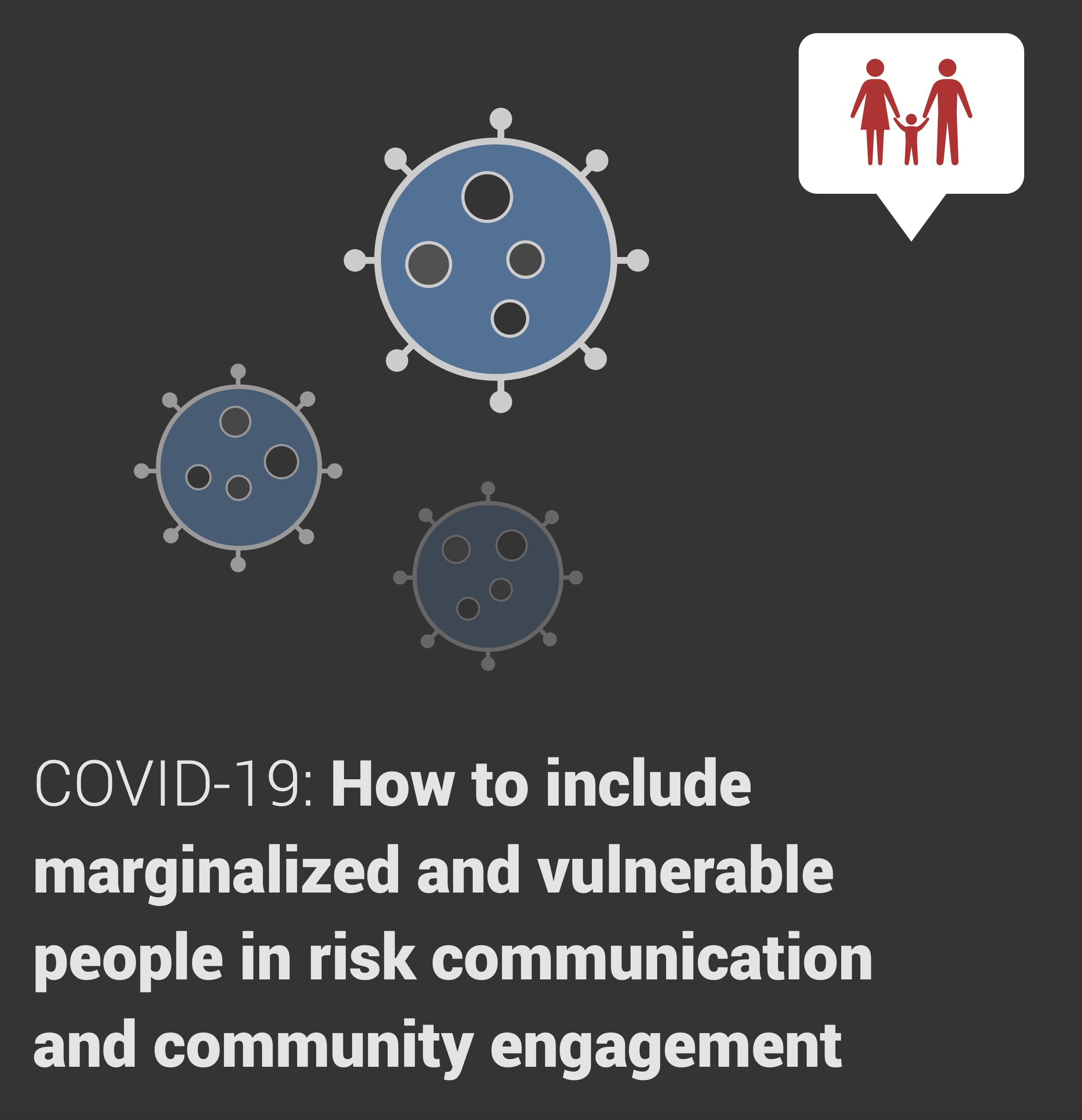 COVID-19: How to include marginalized and vulnerable people in risk communication and community engagement